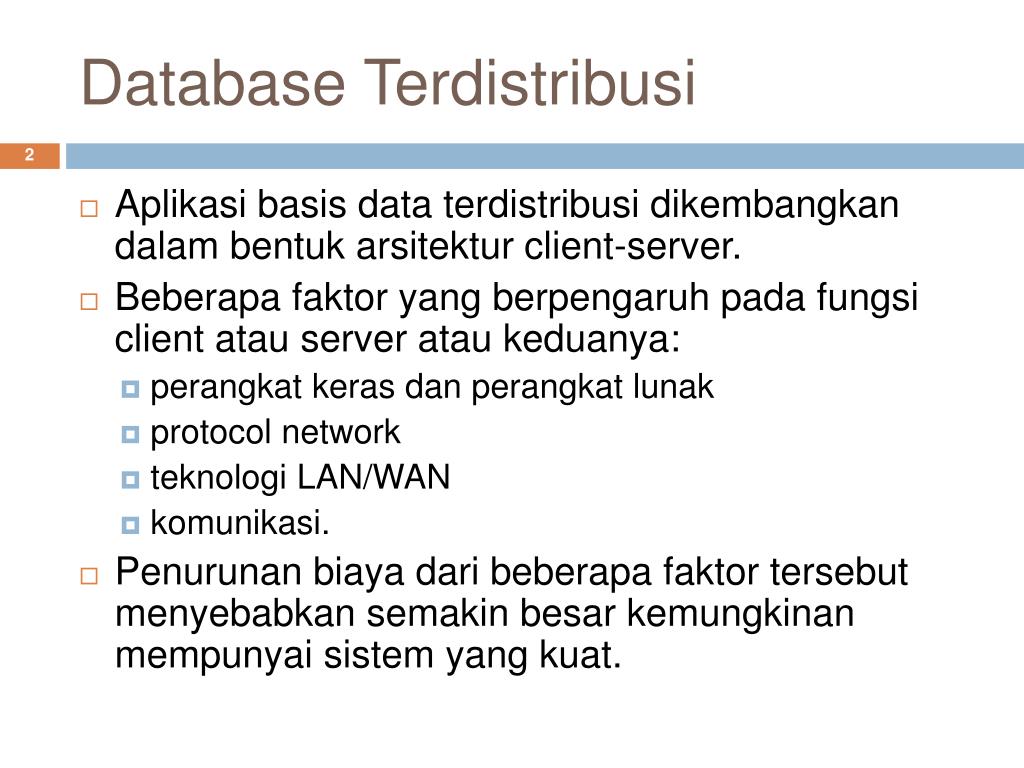 Database Terdistribusi

2

Aplikasi basis data terdistribusi dikembangkan dalam bentuk arsitektur client-server.

Beberapa faktor yang berpengaruh pada fungsi client atau server atau keduanya:

perangkat keras dan perangkat lunak

protocol network

teknologi LAN/WAN

komunikasi.

Penurunan biaya dari beberapa faktor tersebut menyebabkan semakin besar kemungkinan mempunyai sistem yang kuat.